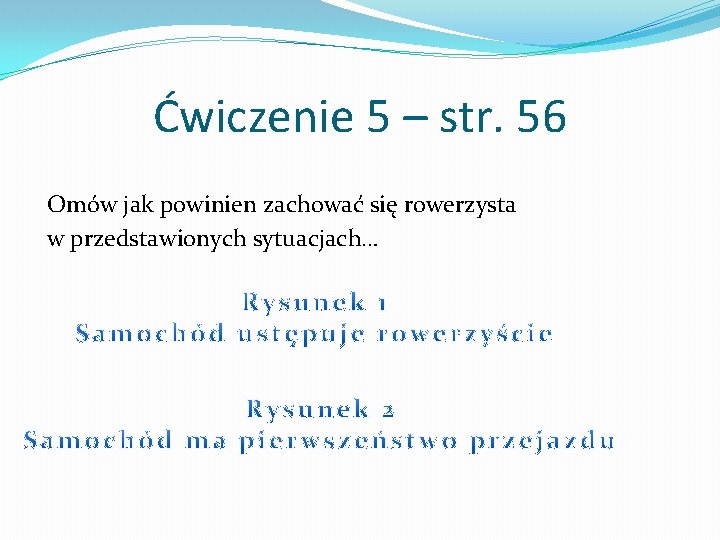 Ćwiczenie 5 – str. 56

Omów jak powinien zachować się rowerzysta w przedstawionych sytuacjach…

Rysunek 1
Samochód ustępuje rowerzyście

Rysunek 2
Samochód ma pierwszeństwo przejazdu